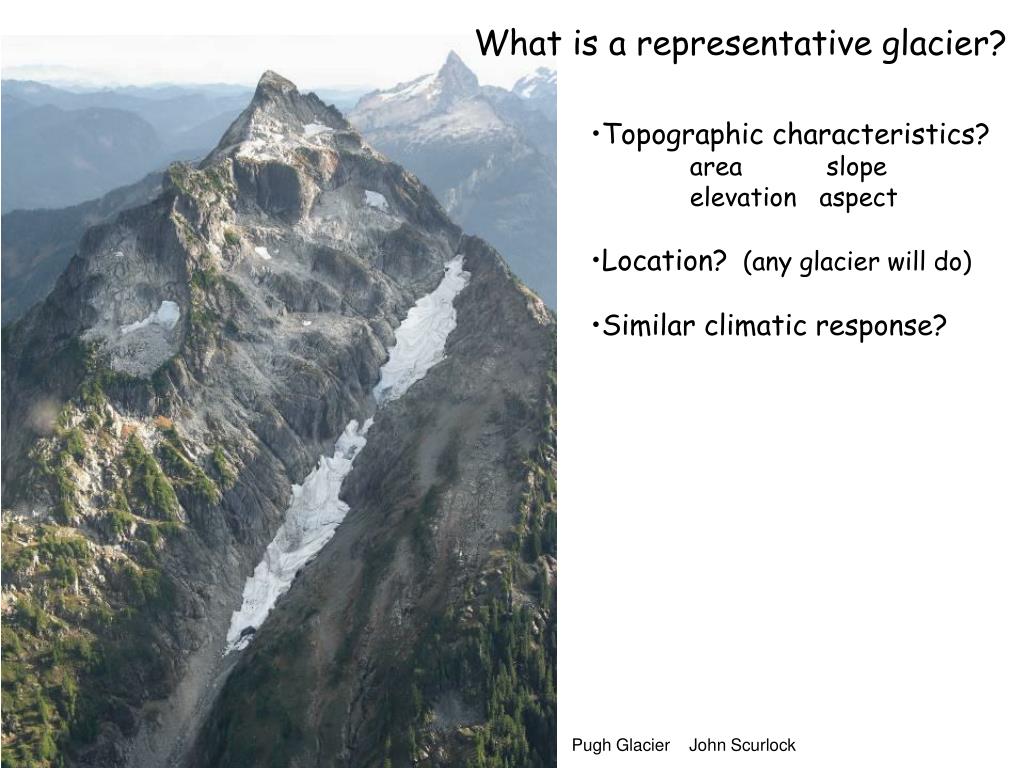 What is a representative glacier?

•Topographic characteristics?
area slope
elevation aspect

•Location? (any glacier will do)

•Similar climatic response?

Pugh Glacier John Scurlock